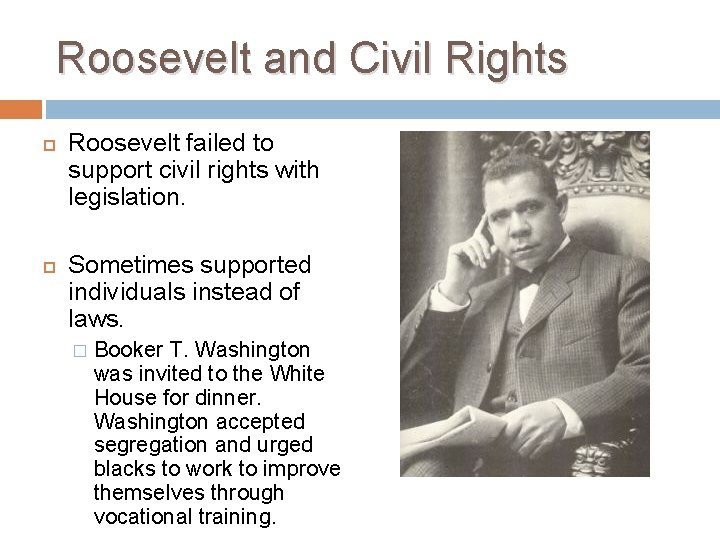 Roosevelt and Civil Rights

Roosevelt failed to support civil rights with legislation.

Sometimes supported individuals instead of laws.

Booker T. Washington was invited to the White House for dinner. Washington accepted segregation and urged blacks to work to improve themselves through vocational training.